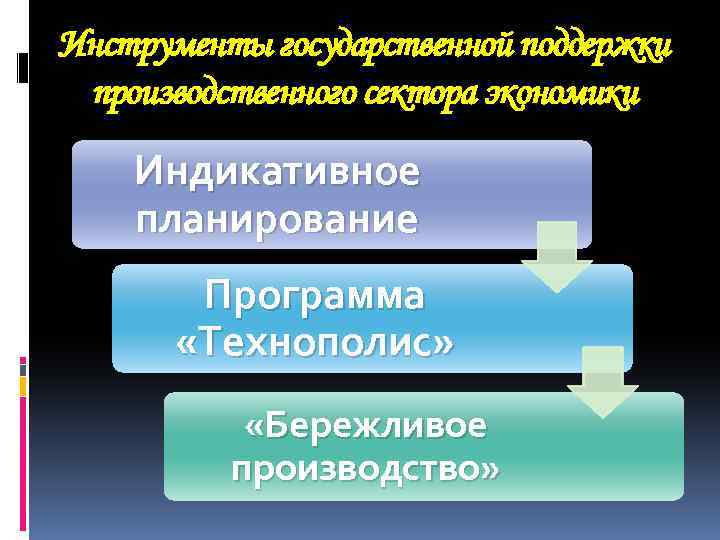 Инструменты государственной поддержки производственного сектора экономики

Индикативное планирование

Программа «Технополис»

«Бережливое производство»